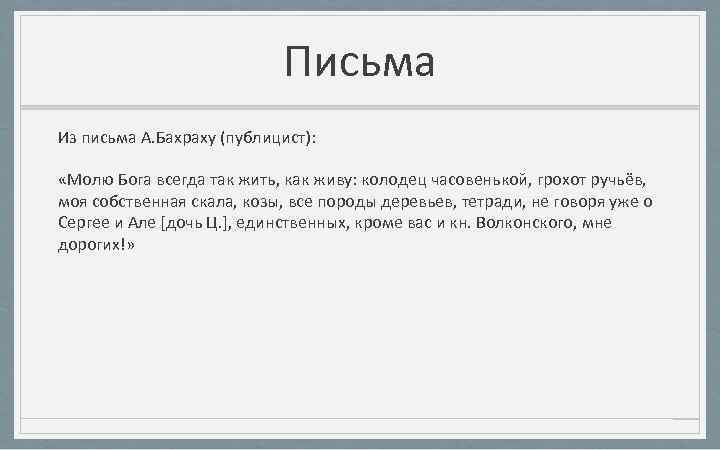 Письма

Из письма А.Бахраху (публицист):

«Молю Бога всегда так жить, как живу: колодец часовенькой, грохот ручьёв, моя собственная скала, козы, все породы деревьев, тетради, не говоря уже о Сергее и Але [дочь Ц.], единственных, кроме вас и кн. Волконского, мне дорогих!»